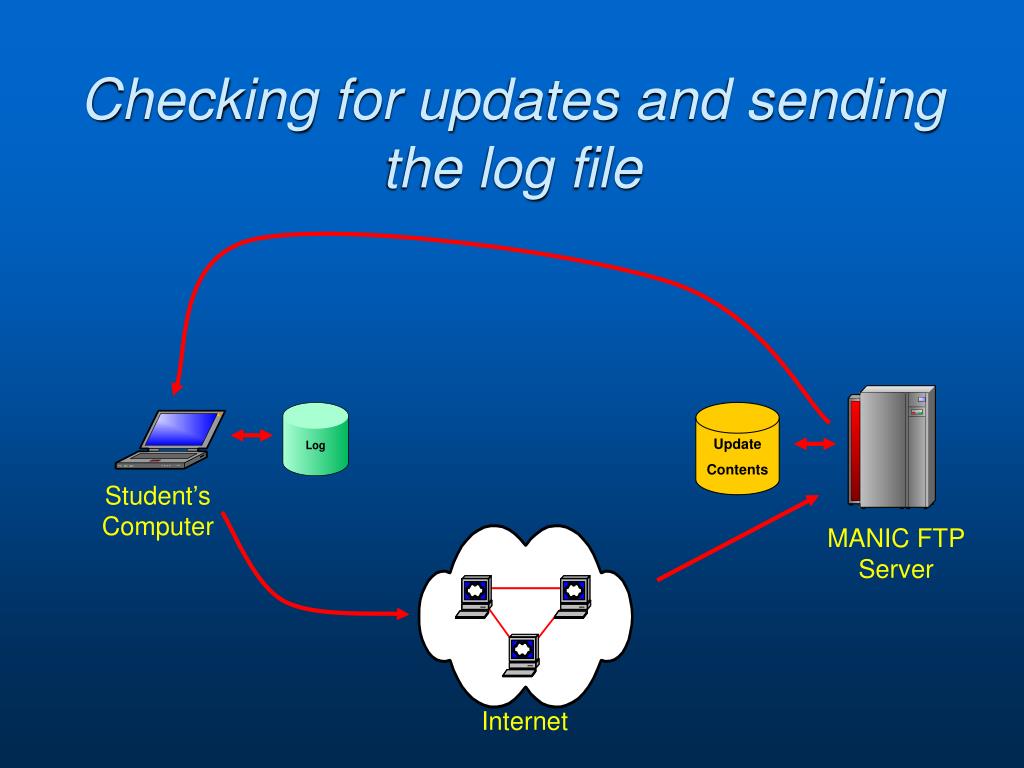 Checking for updates and sending the log file

Log

Student's Computer

Update Contents

MANIC FTP Server

Internet